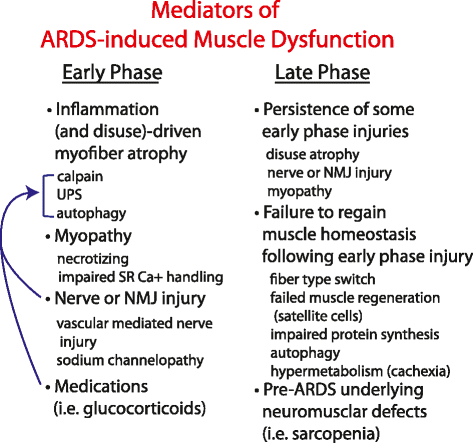 Mediators of
ARDS-induced Muscle Dysfunction

Early Phase

• Inflammation (and disuse)-driven myofiber atrophy
calpain
UPS
autophagy
• Myopathy
necrotizing
impaired SR Ca+ handling
• Nerve or NMJ injury
vascular mediated nerve injury
sodium channelopathy
• Medications (i.e. glucocorticoids)

Late Phase

• Persistence of some early phase injuries
disuse atrophy
nerve or NMJ injury
myopathy
• Failure to regain muscle homeostasis following early phase injury
fiber type switch
failed muscle regeneration (satellite cells)
impaired protein synthesis
autophagy
hypermetabolism (cachexia)
• Pre-ARDS underlying neuromuscular defects (i.e. sarcopenia)